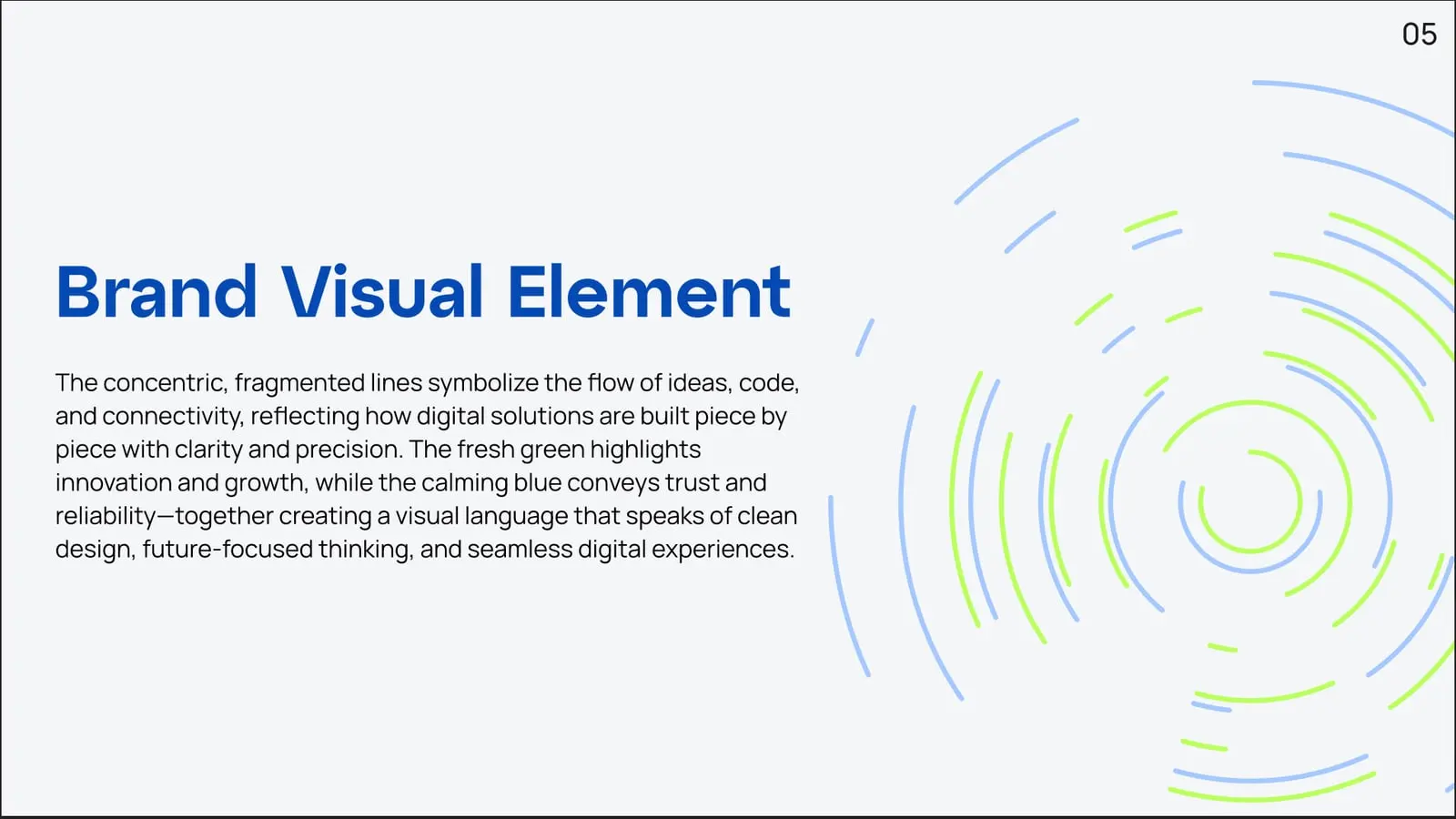 05

Brand Visual Element

The concentric, fragmented lines symbolize the flow of ideas, code, and connectivity, reflecting how digital solutions are built piece by piece with clarity and precision. The fresh green highlights innovation and growth, while the calming blue conveys trust and reliability—together creating a visual language that speaks of clean design, future-focused thinking, and seamless digital experiences.